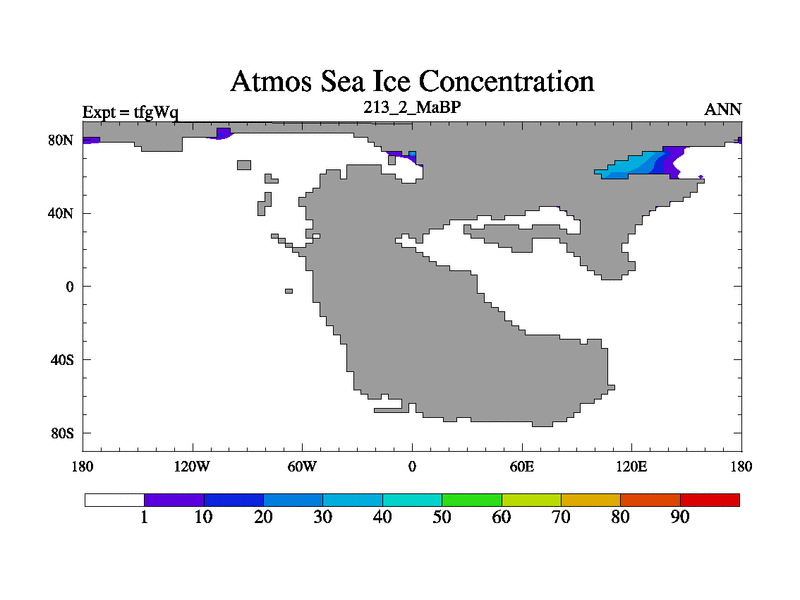 Atmos Sea Ice Concentration

Expt = tfgWq

213_2_MaBP

ANN

80N
40N
0
40S
80S

180
120W
60W
0
60E
120E
180

1
10
20
30
40
50
60
70
80
90